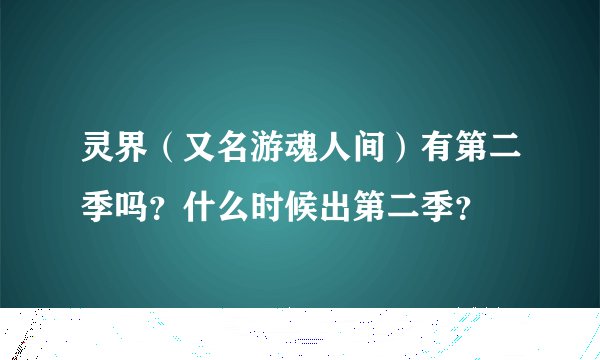 灵界（又名游魂人间）有第二季吗？什么时候出第二季？